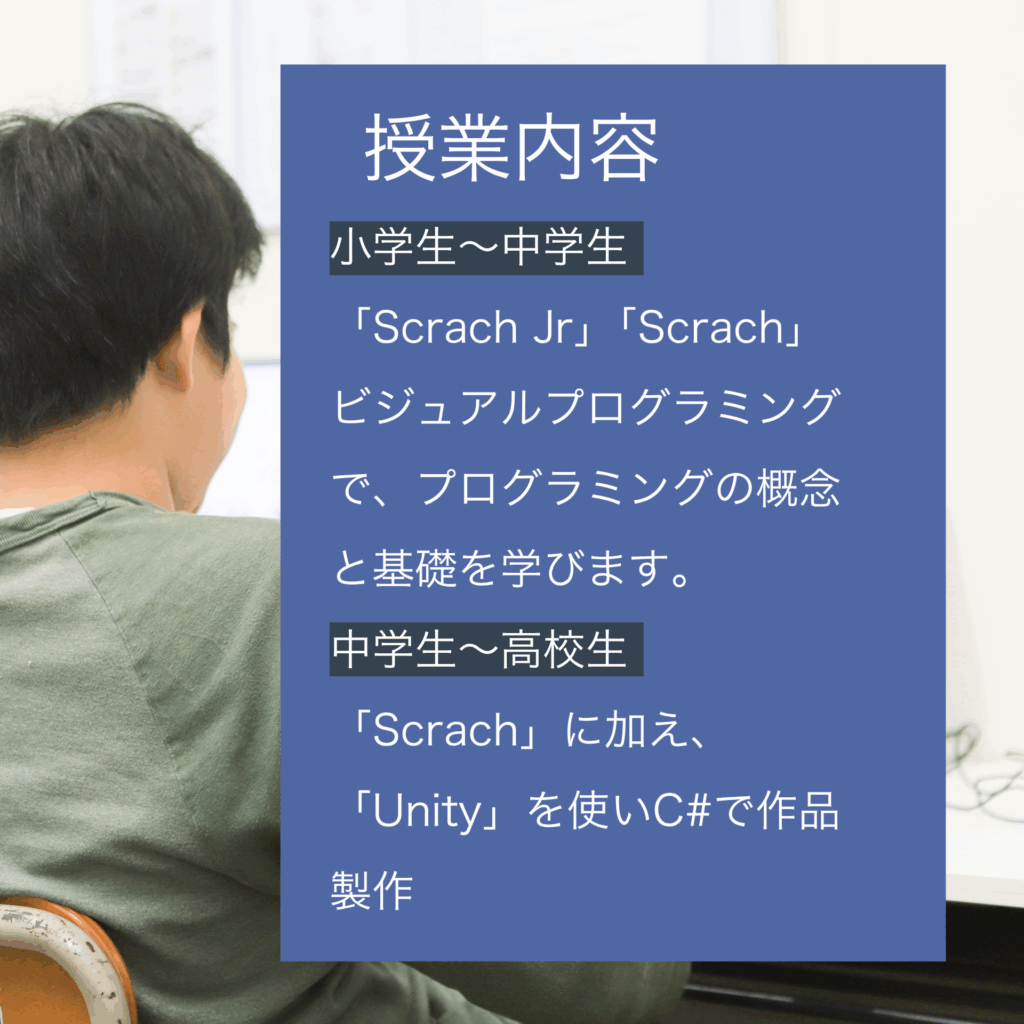 授業内容

小学生〜中学生

「Scrach Jr」「Scrach」ビジュアルプログラミングで、プログラミングの概念と基礎を学びます。

中学生〜高校生

「Scrach」に加え、「Unity」を使いC#で作品製作